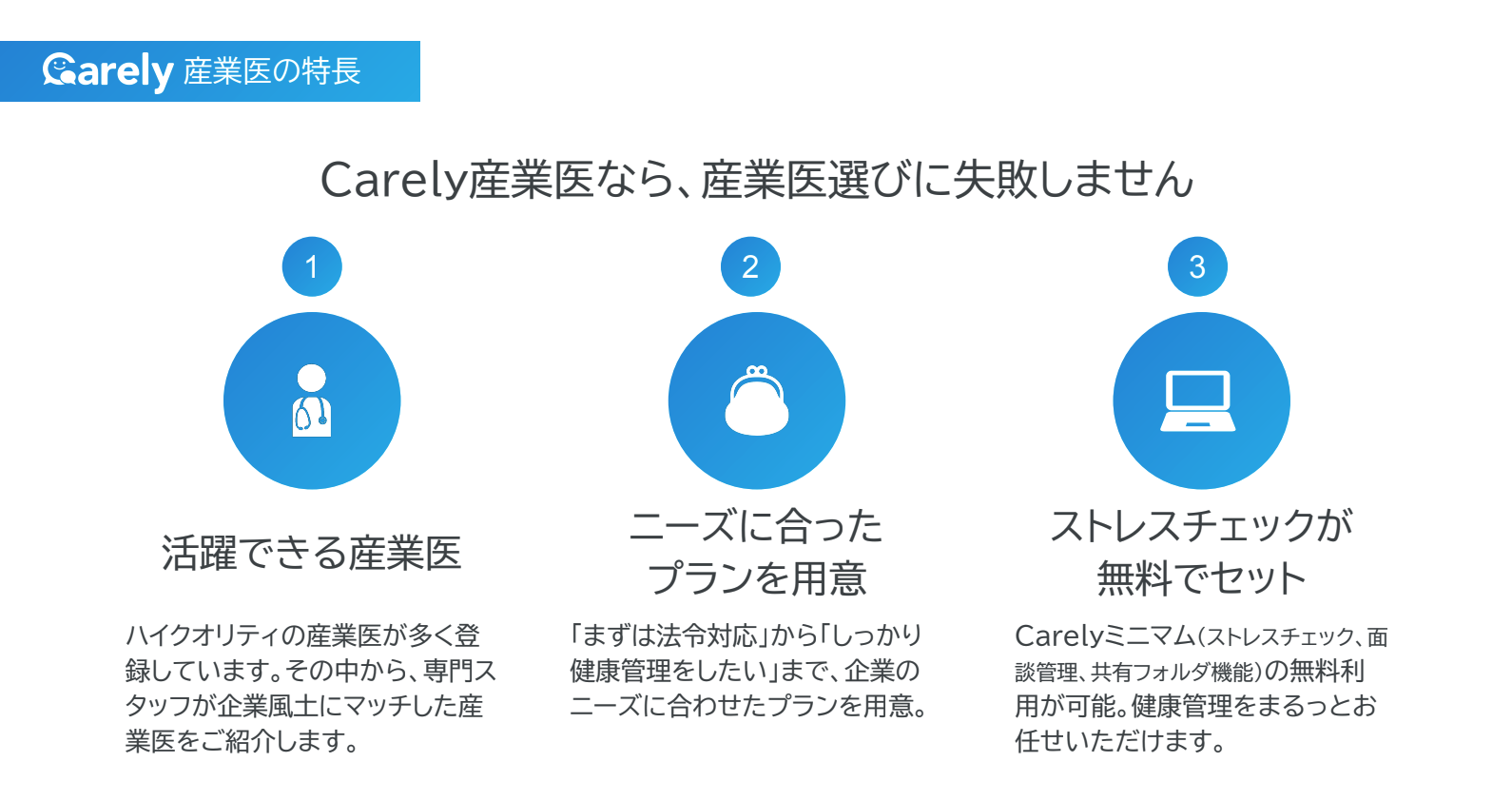 Carely 産業医の特長

Carely産業医なら、産業医選びに失敗しません

1

活躍できる産業医

ハイクオリティの産業医が多く登録しています。その中から、専門スタッフが企業風土にマッチした産業医をご紹介します。

2

ニーズに合ったプランを用意

「まずは法令対応」から「しっかり健康管理をしたい」まで、企業のニーズに合わせたプランを用意。

3

ストレスチェックが無料でセット

Carelyミニマム(ストレスチェック、面談管理、共有フォルダ機能)の無料利用が可能。健康管理をまるっとお任せいただけます。